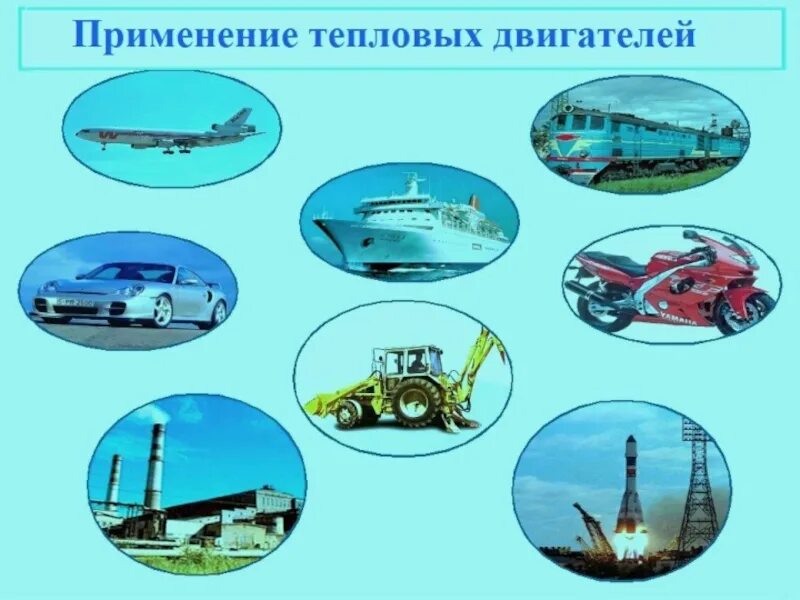 Применение тепловых двигателей

YAMAHA